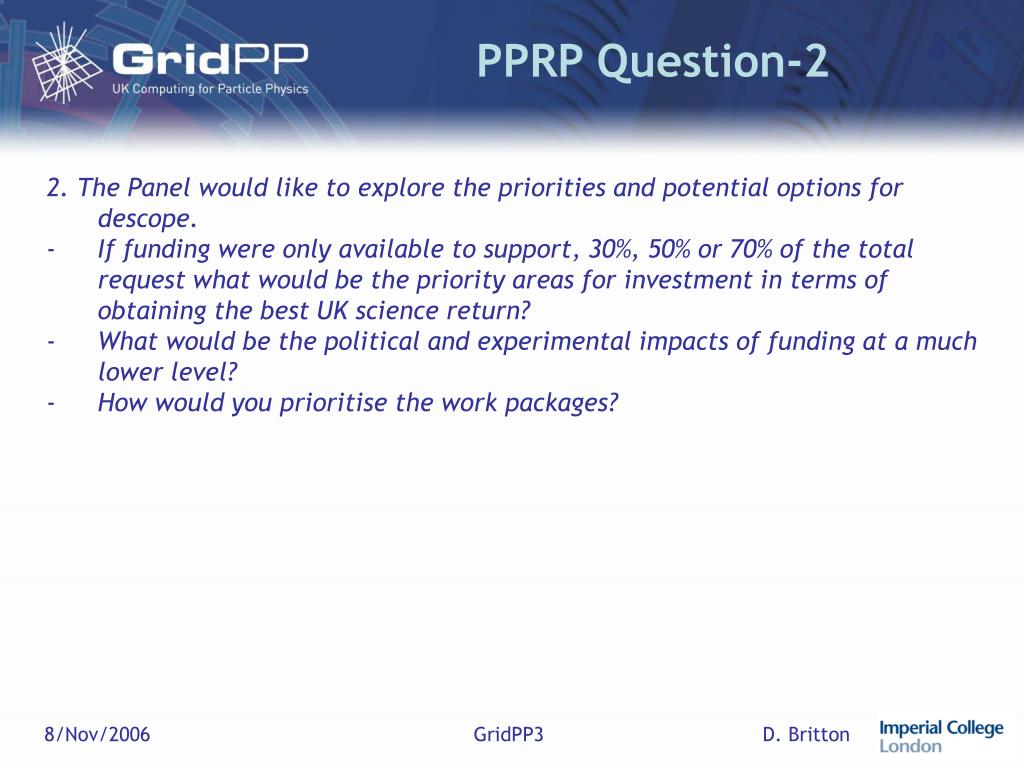 GridPP
UK Computing for Particle Physics

PPRP Question-2

2. The Panel would like to explore the priorities and potential options for descope.
- If funding were only available to support, 30%, 50% or 70% of the total request what would be the priority areas for investment in terms of obtaining the best UK science return?
- What would be the political and experimental impacts of funding at a much lower level?
- How would you prioritise the work packages?

8/Nov/2006 GridPP3 D. Britton

Imperial College London